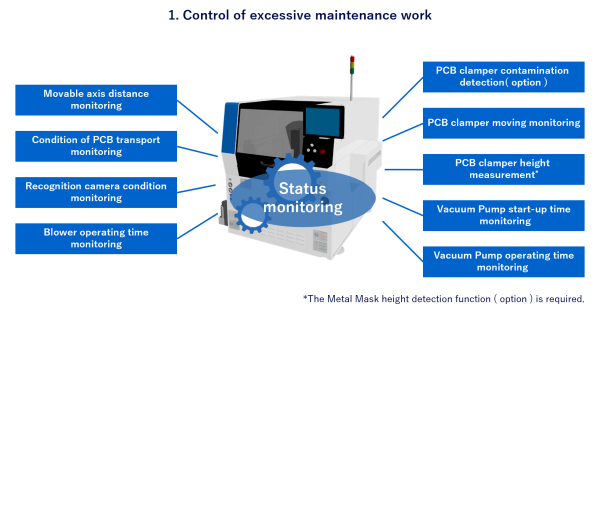 1. Control of excessive maintenance work

Movable axis distance monitoring

Condition of PCB transport monitoring

Recognition camera condition monitoring

Blower operating time monitoring

Status monitoring

PCB clamper contamination detection( option )

PCB clamper moving monitoring

PCB clamper height measurement*

Vacuum Pump start-up time monitoring

Vacuum Pump operating time monitoring

*The Metal Mask height detection function ( option ) is required.